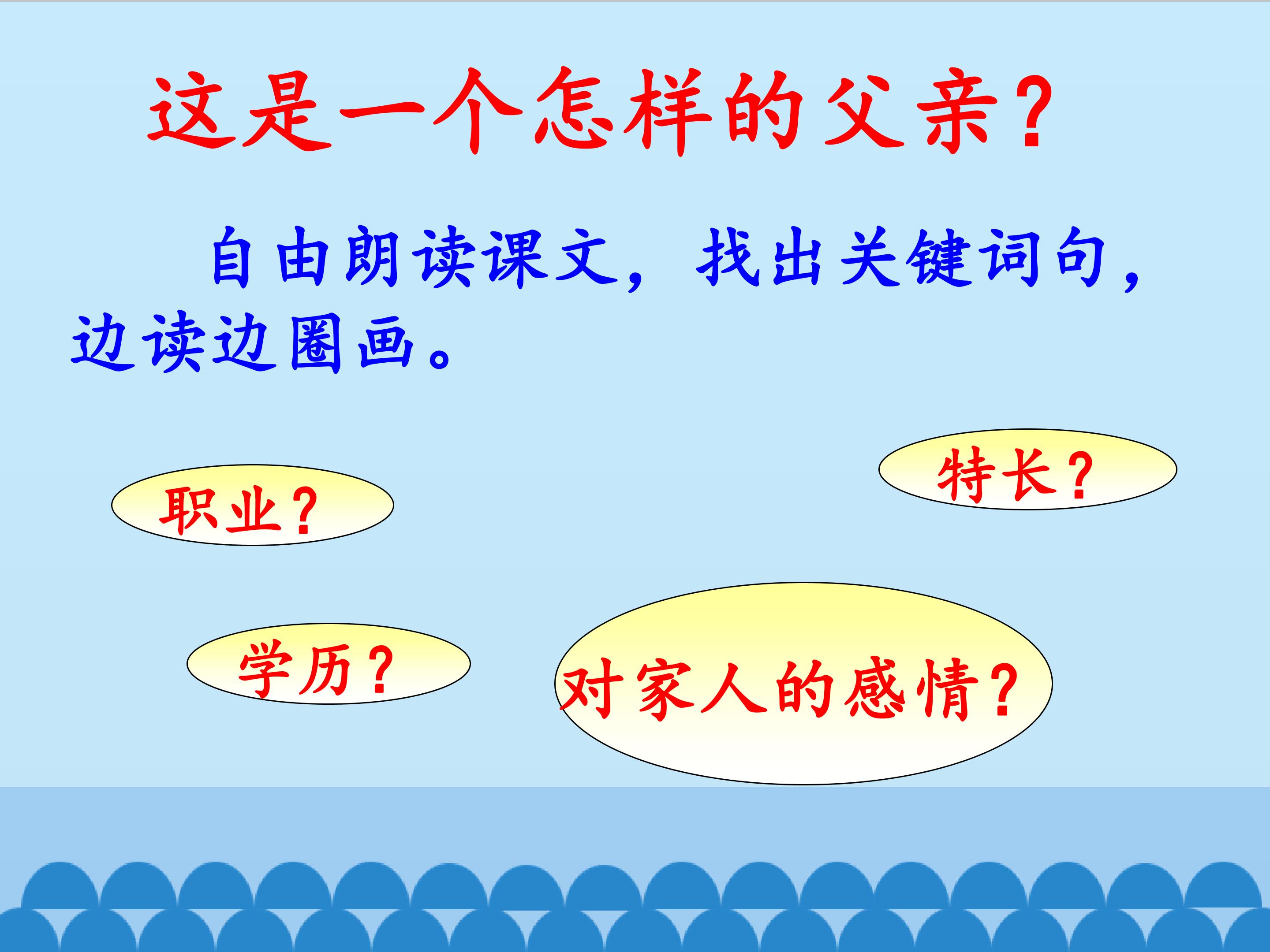 这是一个怎样的父亲？

自由朗读课文，找出关键词句，边读边圈画。

特长？

职业？

学历？

对家人的感情？